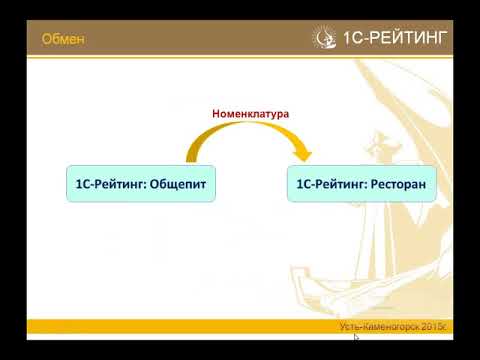 Обмен

1С-РЕЙТИНГ

Номенклатура

1С-Рейтинг: Общепит

1С-Рейтинг: Ресторан

Усть-Каменогорск 2015г.